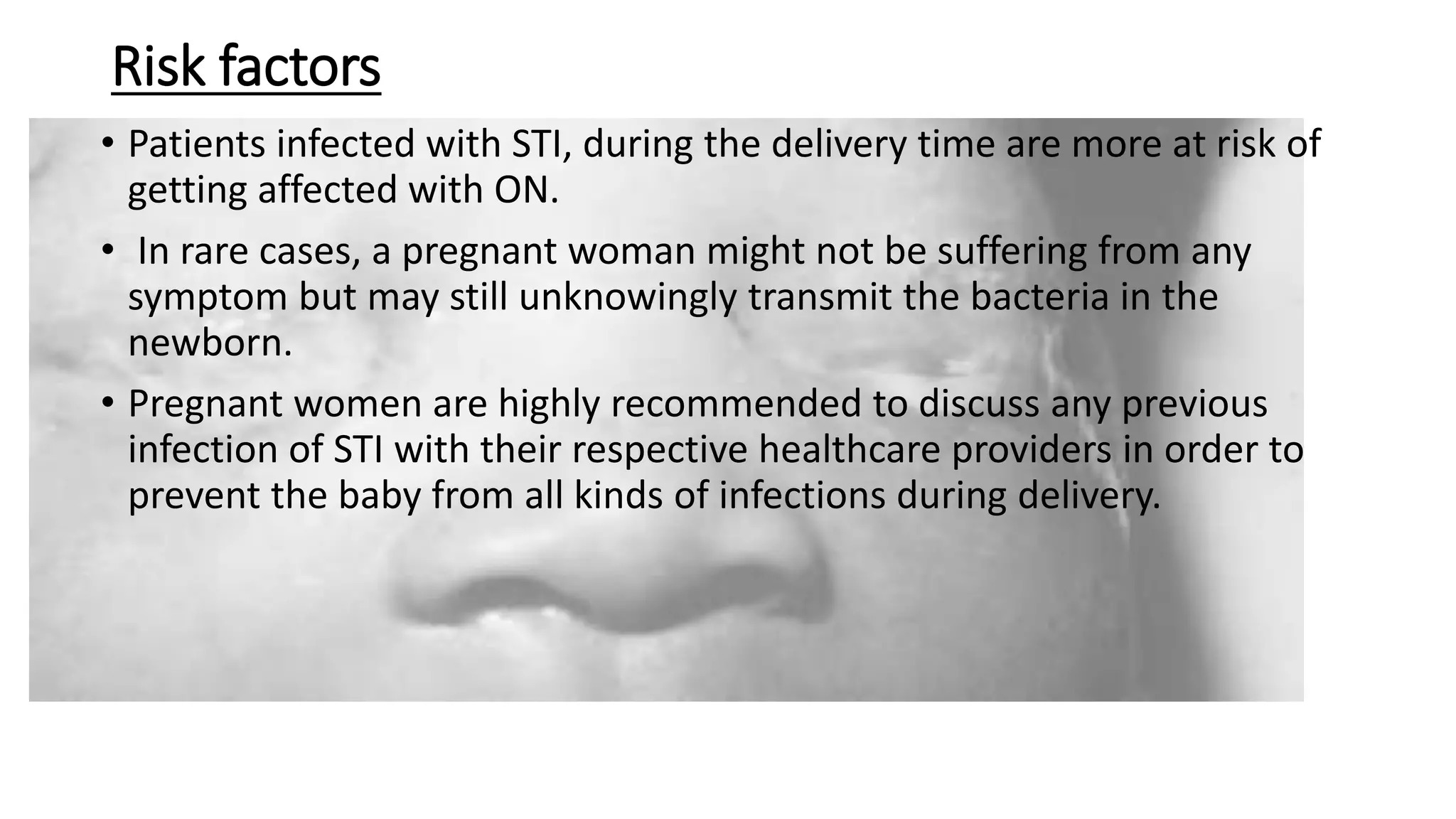 Risk factors

• Patients infected with STI, during the delivery time are more at risk of getting affected with ON.

• In rare cases, a pregnant woman might not be suffering from any symptom but may still unknowingly transmit the bacteria in the newborn.

• Pregnant women are highly recommended to discuss any previous infection of STI with their respective healthcare providers in order to prevent the baby from all kinds of infections during delivery.